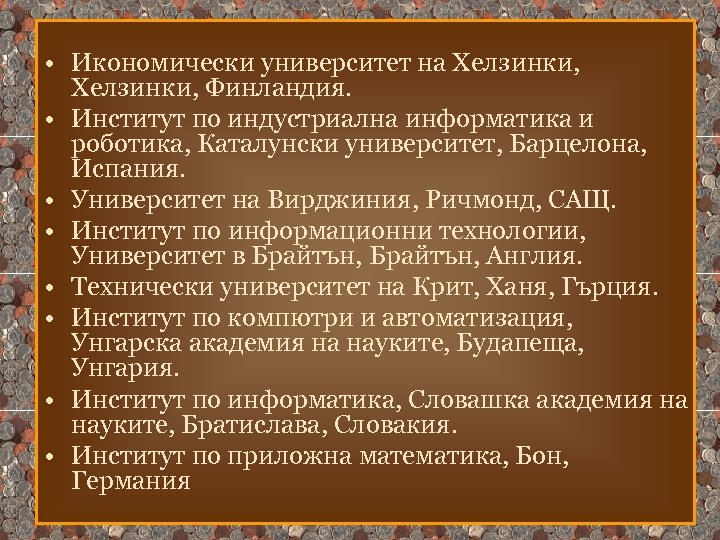 • Икономически университет на Хелзинки, Хелзинки, Финландия.
• Институт по индустриална информатика и роботика, Каталунски университет, Барцелона, Испания.
• Университет на Вирджиния, Ричмонд, САЩ.
• Институт по информационни технологии, Университет в Брайтън, Брайтън, Англия.
• Технически университет на Крит, Ханя, Гърция.
• Институт по компютри и автоматизация, Унгарска академия на науките, Будапеща, Унгария.
• Институт по информатика, Словашка академия на науките, Братислава, Словакия.
• Институт по приложна математика, Бон, Германия